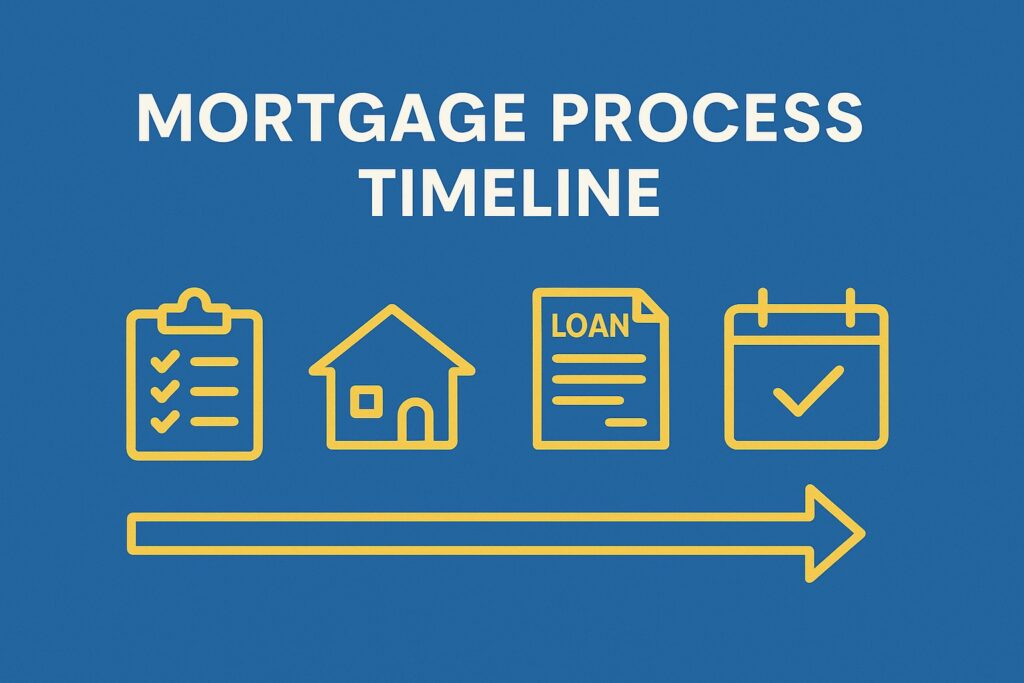 MORTGAGE PROCESS TIMELINE

LOAN